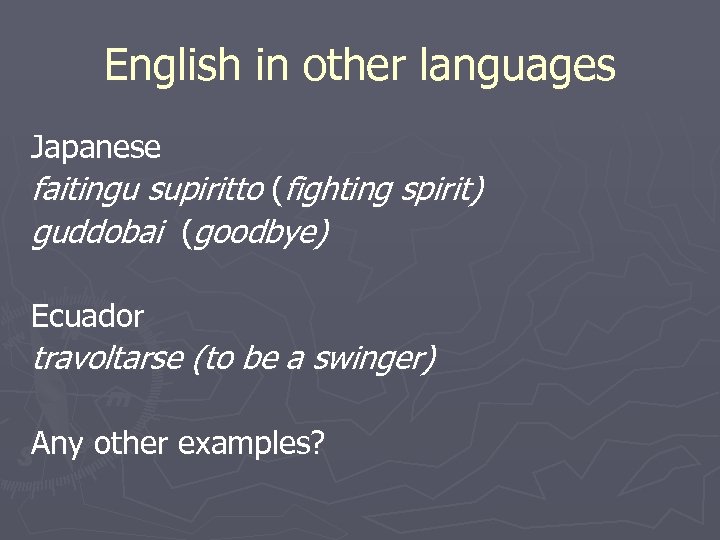 English in other languages

Japanese
faitingu supiritto (fighting spirit)
guddobai (goodbye)

Ecuador
travoltarse (to be a swinger)

Any other examples?